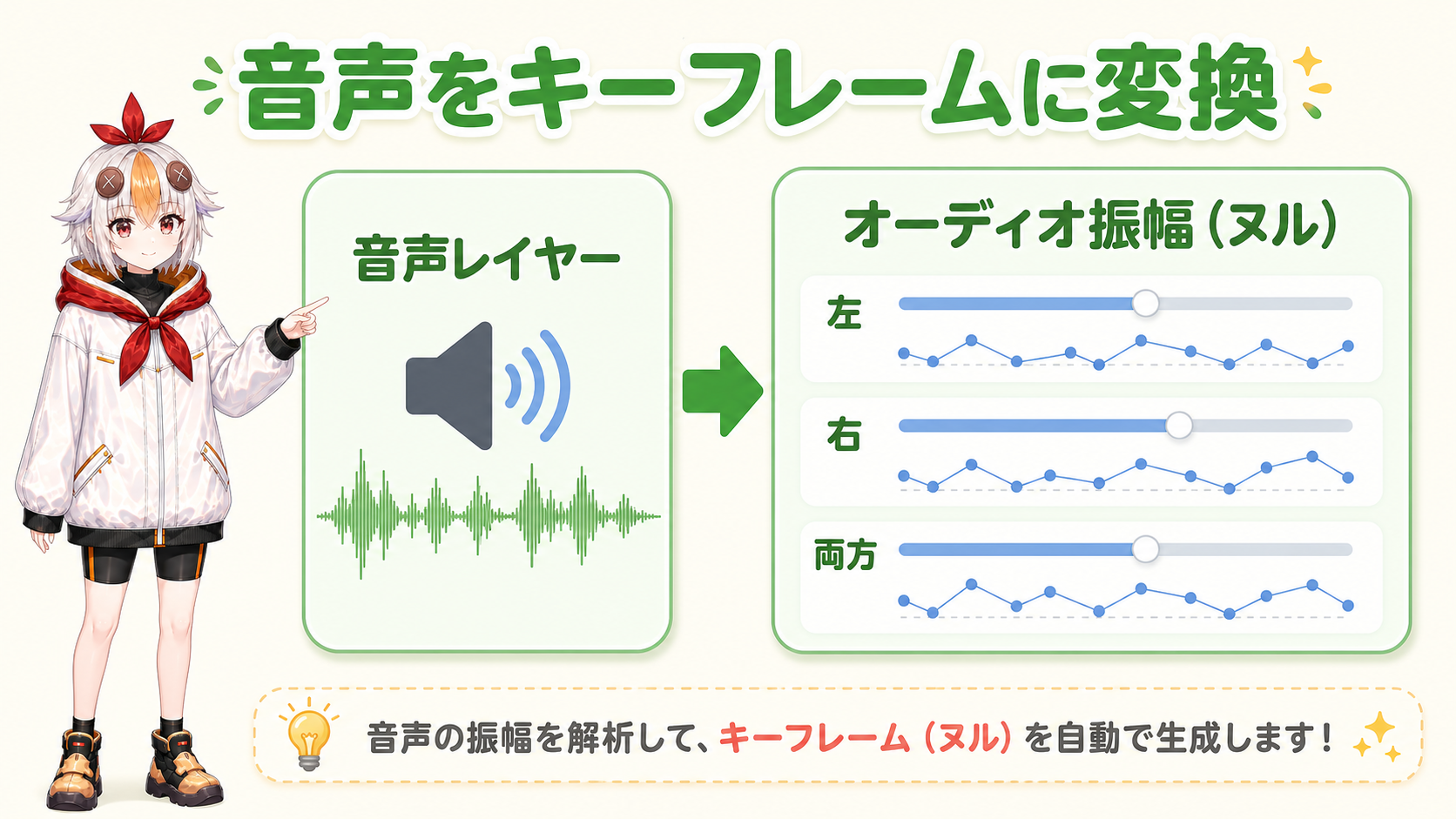 音声をキーフレームに変換

音声レイヤー

オーディオ振幅（ヌル）

左

右

両方

音声の振幅を解析して、キーフレーム（ヌル）を自動で生成します！